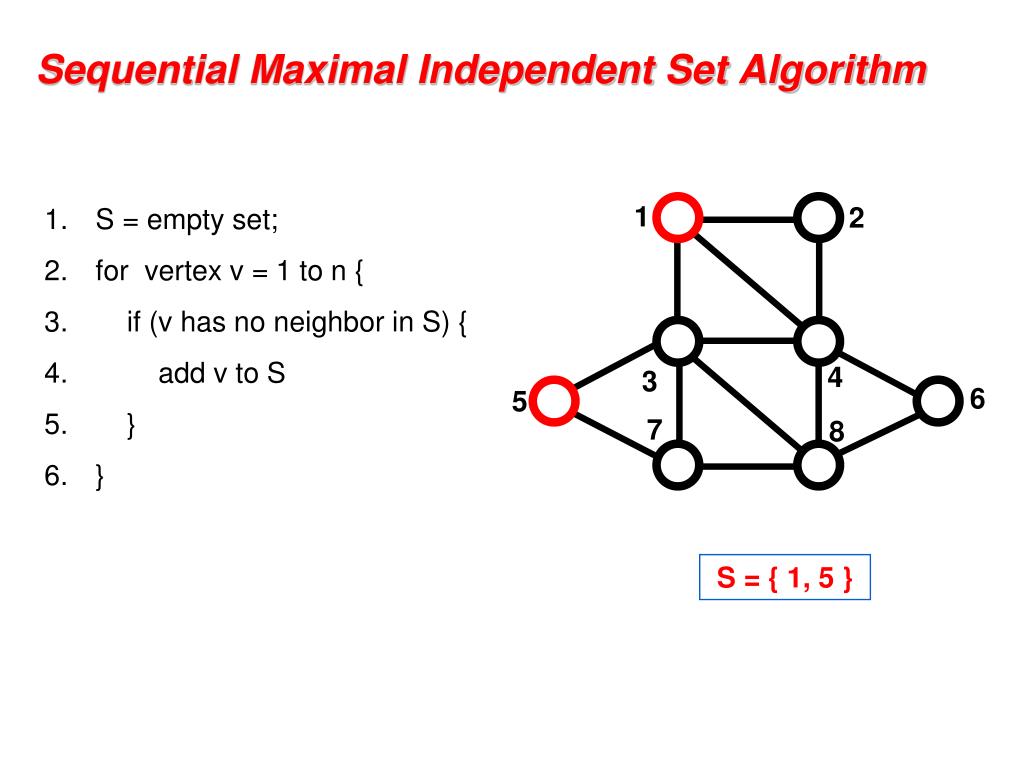 Sequential Maximal Independent Set Algorithm

1. S = empty set;
2. for vertex v = 1 to n {
3. if (v has no neighbor in S) {
4. add v to S
5. }
6. }

1
2
3
4
5
6
7
8

S = { 1, 5 }